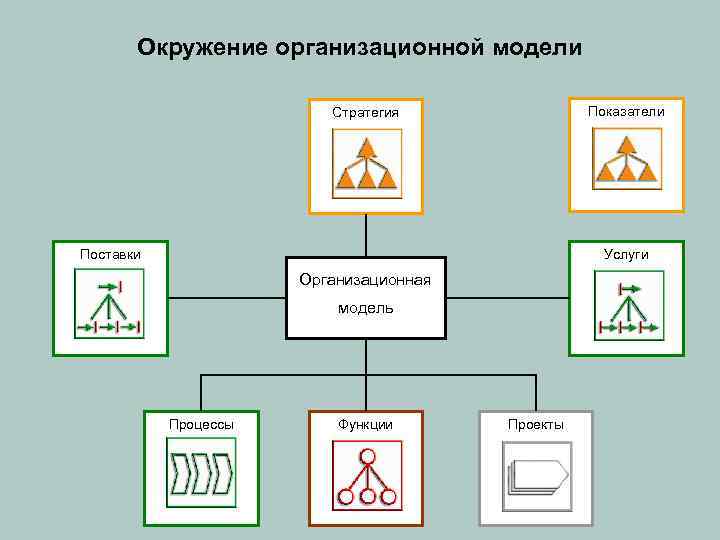 Окружение организационной модели

Стратегия

Показатели

Поставки

Организационная модель

Услуги

Процессы

Функции

Проекты